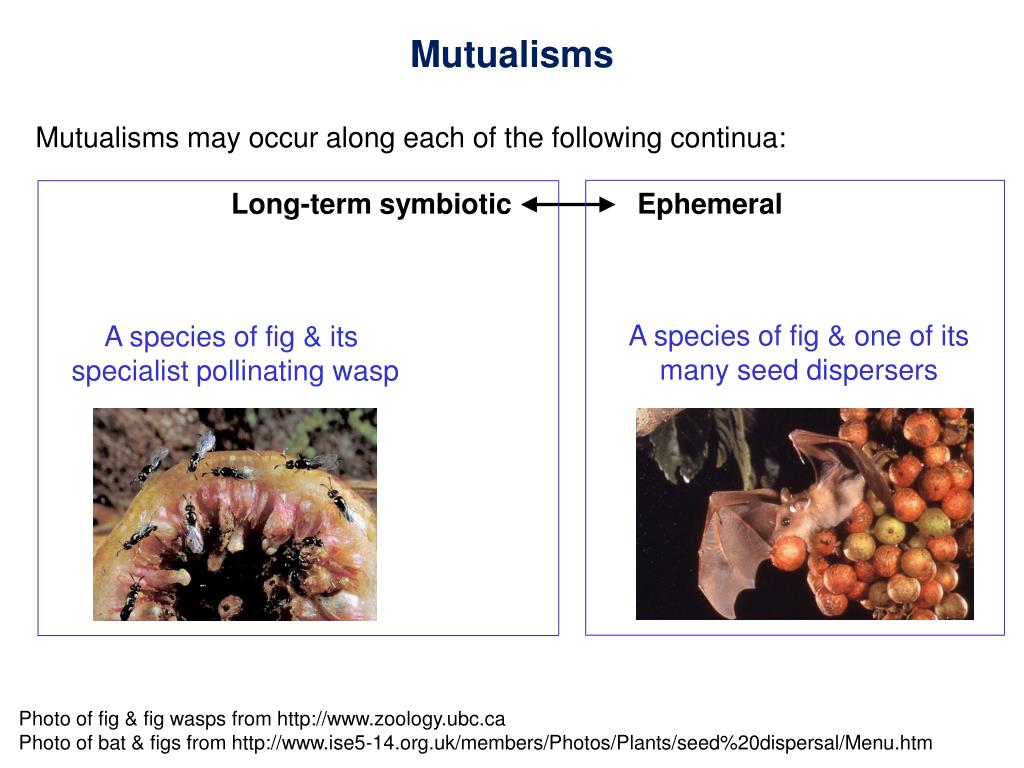 Mutualisms

Mutualisms may occur along each of the following continua:

Long-term symbiotic ⟷ Ephemeral

A species of fig & its specialist pollinating wasp

A species of fig & one of its many seed dispersers

Photo of fig & fig wasps from http://www.zoology.ubc.ca
Photo of bat & figs from http://www.ise5-14.org.uk/members/Photos/Plants/seed%20dispersal/Menu.htm